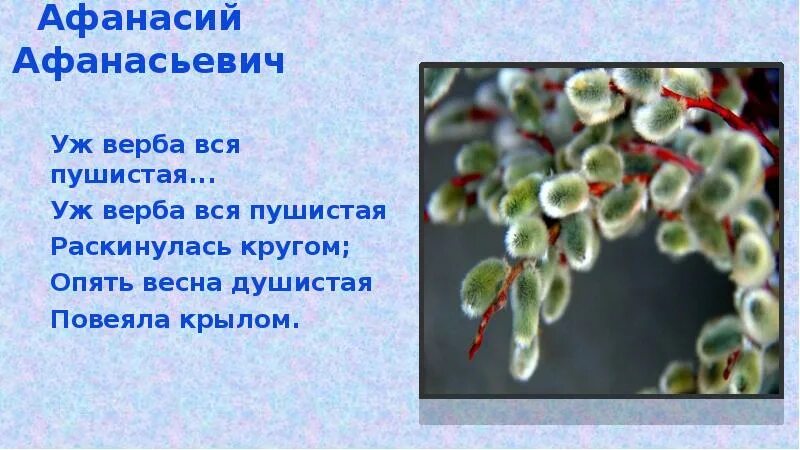 Афанасий Афанасьевич

Уж верба вся пушистая...

Уж верба вся пушистая
Раскинулась кругом;
Опять весна душистая
Повеяла крылом.